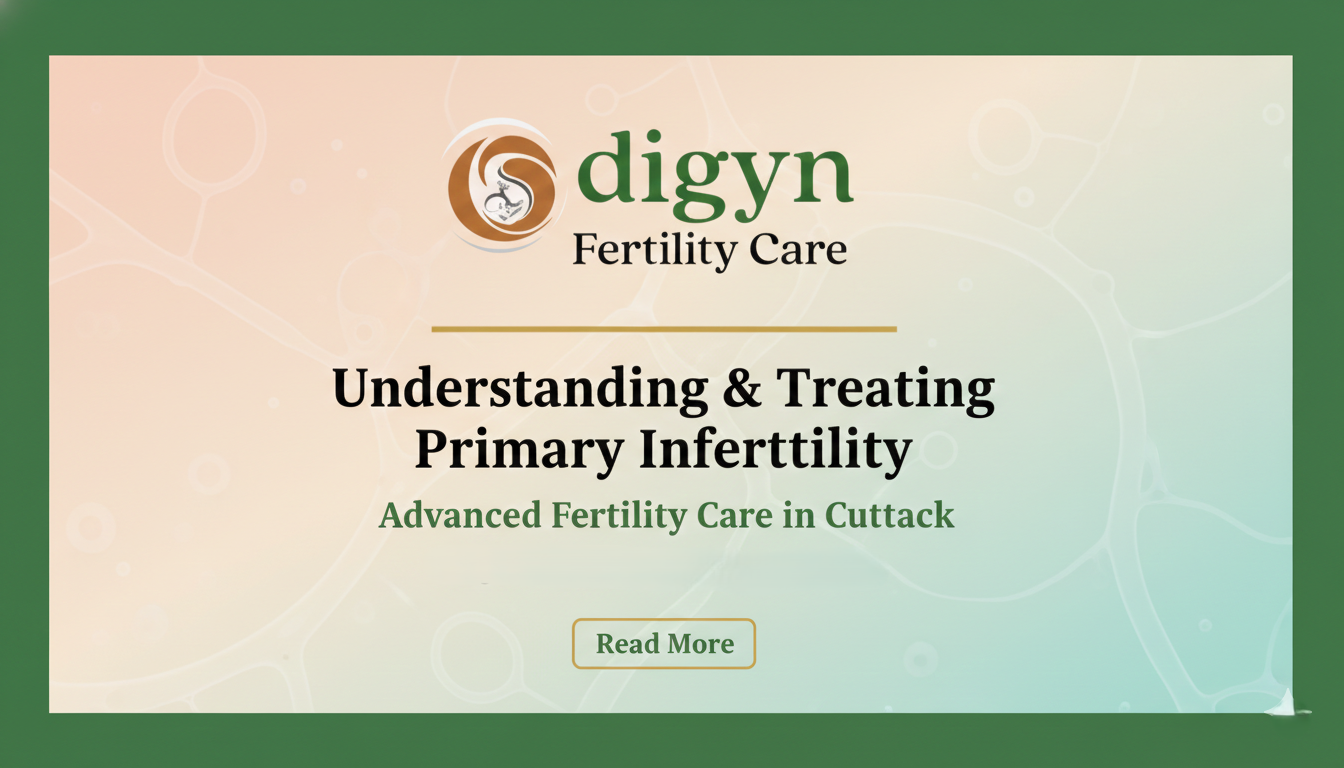 digyn
Fertility Care

Understanding & Treating Primary Inferttility

Advanced Fertility Care in Cuttack

Read More